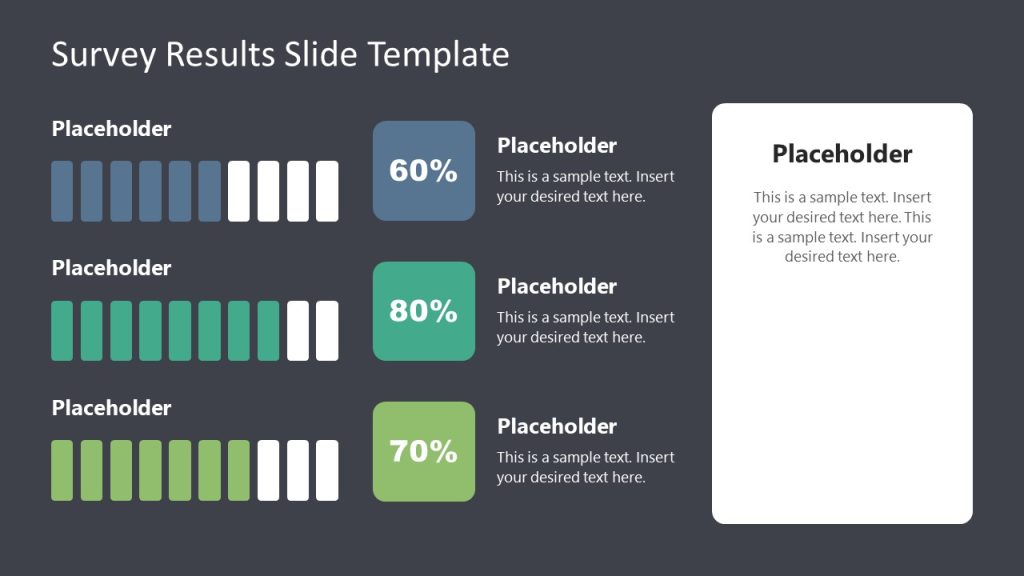 Survey Results Slide Template

Placeholder

60%

Placeholder

This is a sample text. Insert your desired text here.

Placeholder

80%

Placeholder

This is a sample text. Insert your desired text here.

Placeholder

70%

Placeholder

This is a sample text. Insert your desired text here.

Placeholder

This is a sample text. Insert your desired text here. This is a sample text. Insert your desired text here.